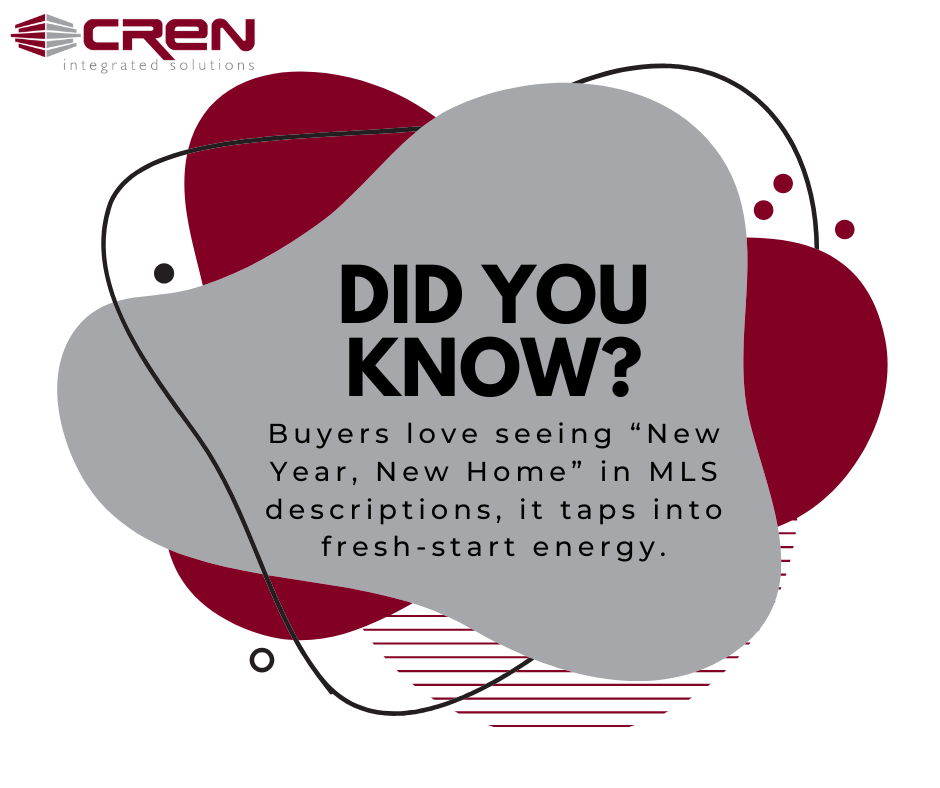 CREN
integrated solutions

DID YOU KNOW?

Buyers love seeing “New Year, New Home” in MLS descriptions, it taps into fresh-start energy.